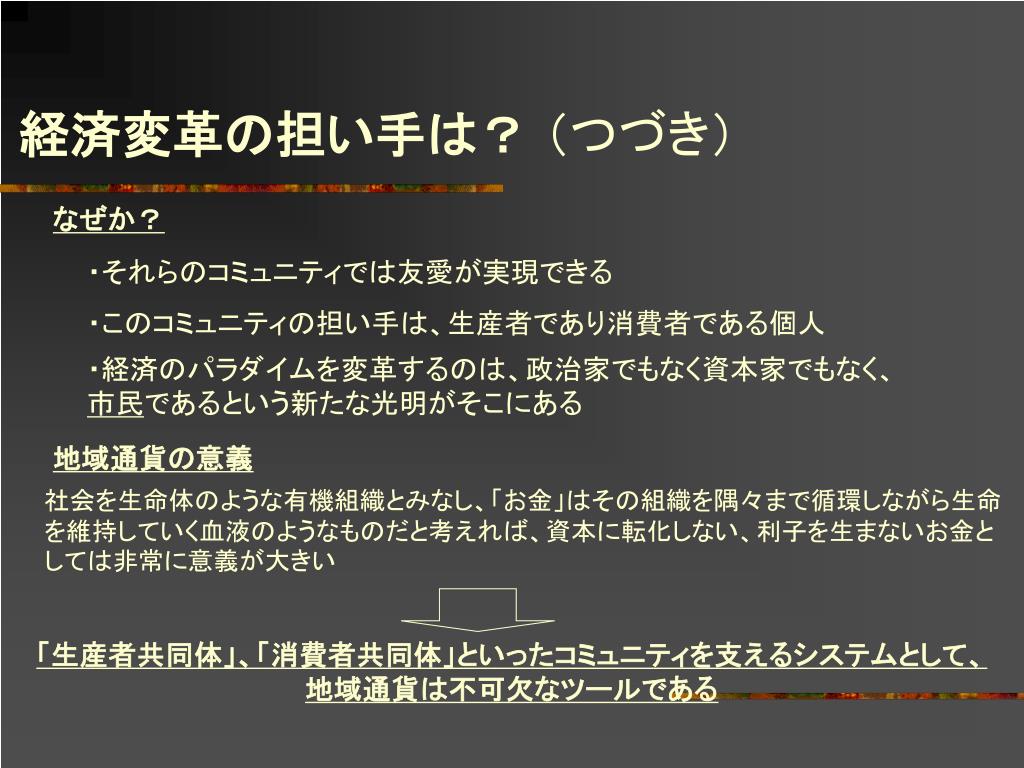 経済変革の担い手は？（つづき）

なぜか？

・それらのコミュニティでは友愛が実現できる

・このコミュニティの担い手は、生産者であり消費者である個人

・経済のパラダイムを変革するのは、政治家でもなく資本家でもなく、市民であるという新たな光明がそこにある

地域通貨の意義

社会を生命体のような有機組織とみなし、「お金」はその組織を隅々まで循環しながら生命を維持していく血液のようなものだと考えれば、資本に転化しない、利子を生まないお金としては非常に意義が大きい

「生産者共同体」、「消費者共同体」といったコミュニティを支えるシステムとして、地域通貨は不可欠なツールである